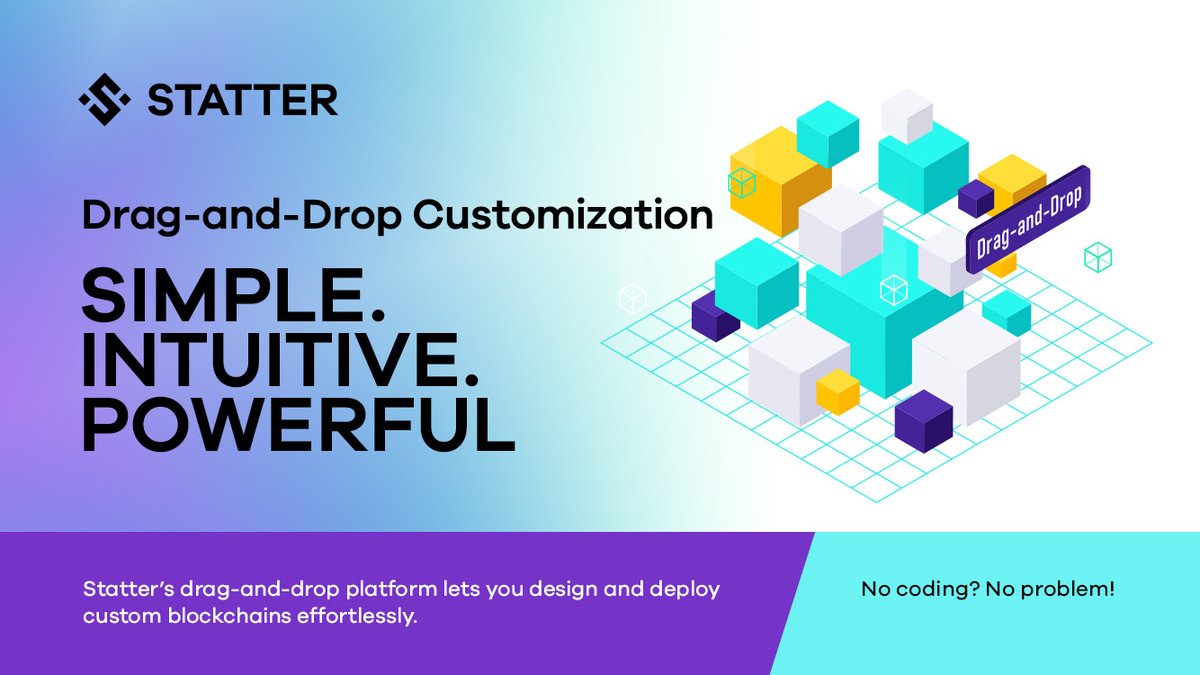 STATTER

Drag-and-Drop Customization

SIMPLE.
INTUITIVE.
POWERFUL

Drag-and-Drop

Statter's drag-and-drop platform lets you design and deploy custom blockchains effortlessly.

No coding? No problem!